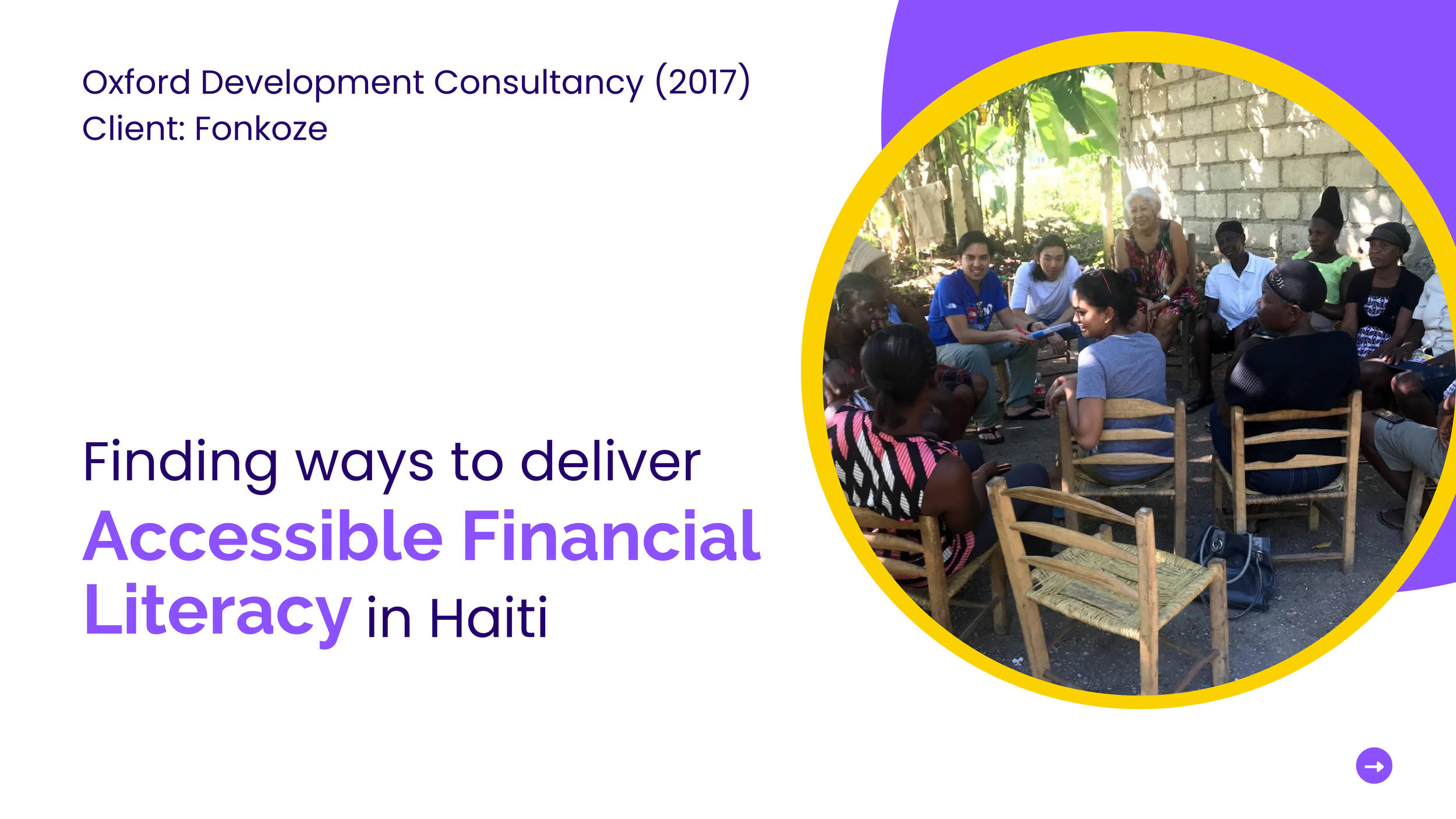 Oxford Development Consultancy (2017)
Client: Fonkoze

Finding ways to deliver Accessible Financial Literacy in Haiti